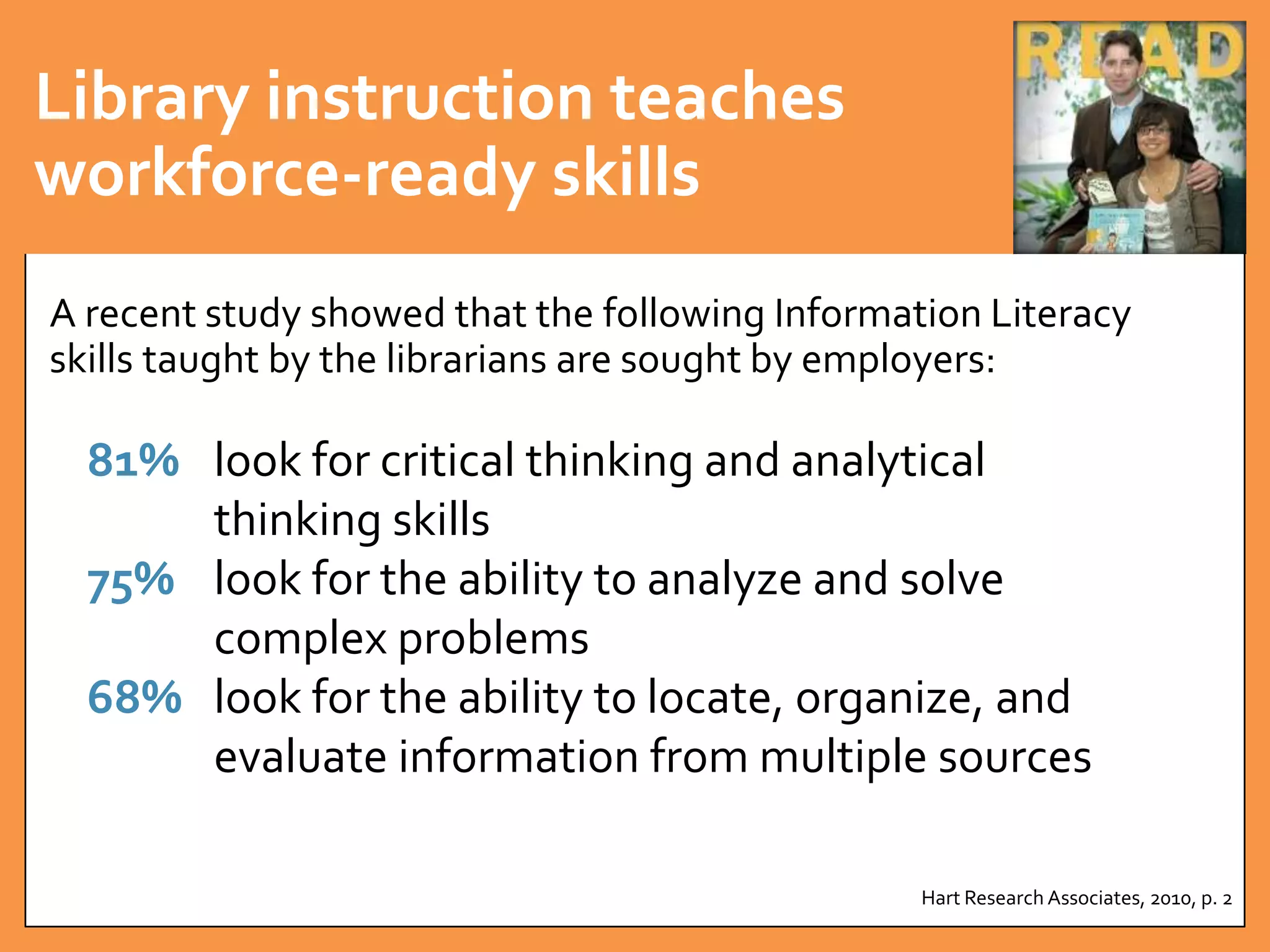 Library instruction teaches workforce-ready skills

READ

A recent study showed that the following Information Literacy skills taught by the librarians are sought by employers:

81% look for critical thinking and analytical thinking skills
75% look for the ability to analyze and solve complex problems
68% look for the ability to locate, organize, and evaluate information from multiple sources

Hart Research Associates, 2010, p. 2